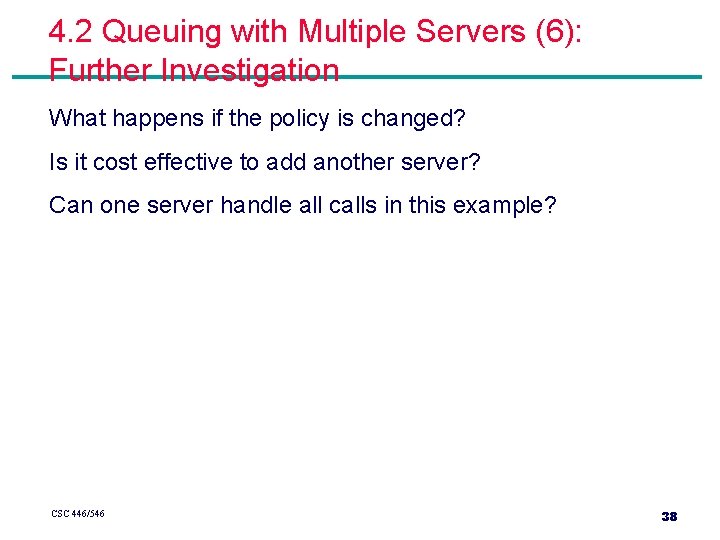 4.2 Queuing with Multiple Servers (6): Further Investigation

What happens if the policy is changed?

Is it cost effective to add another server?

Can one server handle all calls in this example?

CSC 446/546

38